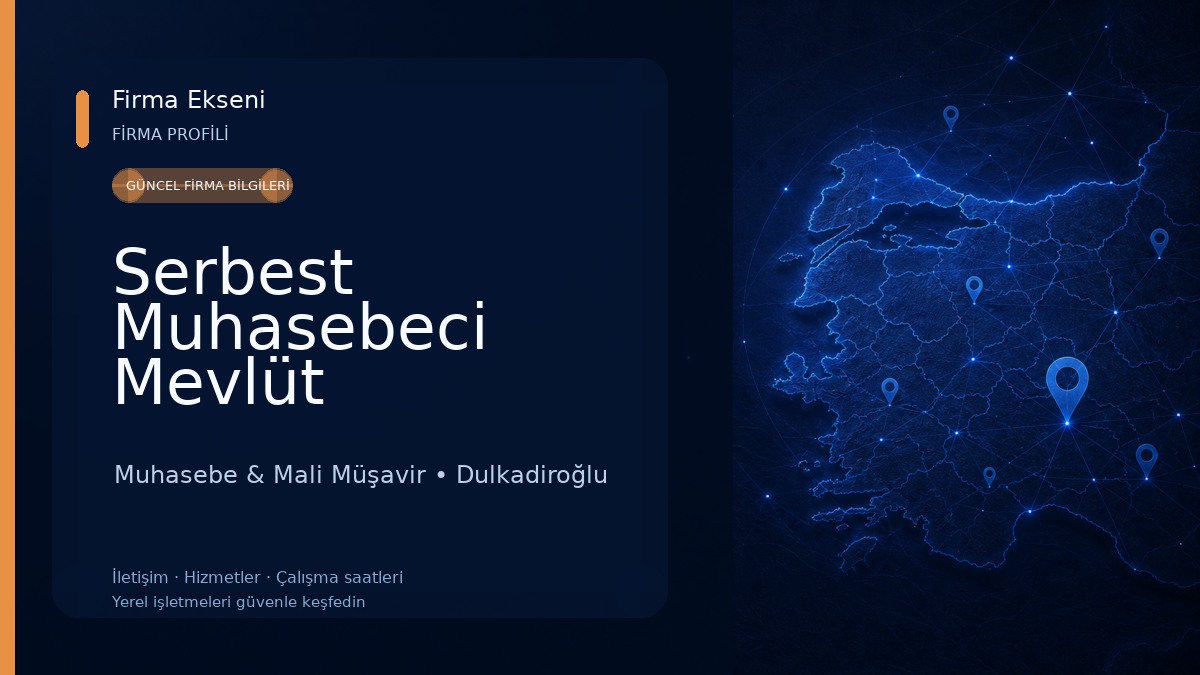 Firma Ekseni
FİRMA PROFİLİ

GÜNCEL FİRMA BİLGİLERİ

Serbest Muhasebeci Mevlüt

Muhasebe & Mali Müşavir • Dulkadiroğlu

İletişim · Hizmetler · Çalışma saatleri
Yerel işletmeleri güvenle keşfedin